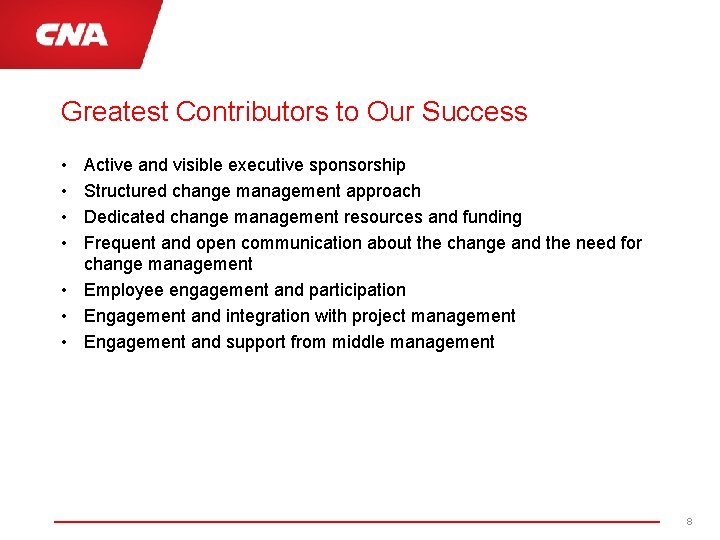 CNA

Greatest Contributors to Our Success

• Active and visible executive sponsorship
• Structured change management approach
• Dedicated change management resources and funding
• Frequent and open communication about the change and the need for change management
• Employee engagement and participation
• Engagement and integration with project management
• Engagement and support from middle management

8